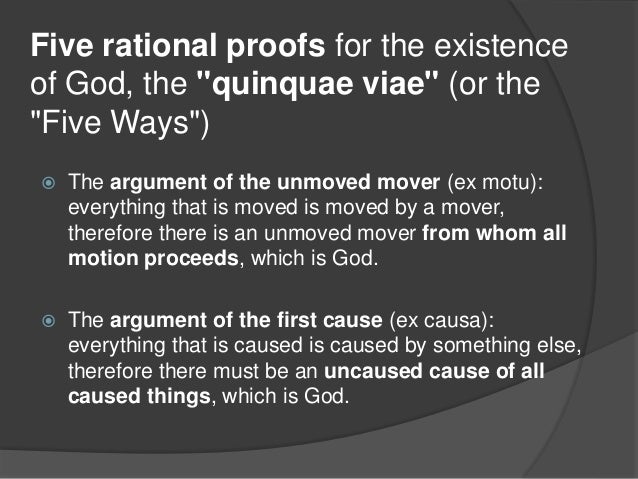 Five rational proofs for the existence of God, the "quinquae viae" (or the "Five Ways")

The argument of the unmoved mover (ex motu): everything that is moved is moved by a mover, therefore there is an unmoved mover from whom all motion proceeds, which is God.

The argument of the first cause (ex causa): everything that is caused is caused by something else, therefore there must be an uncaused cause of all caused things, which is God.